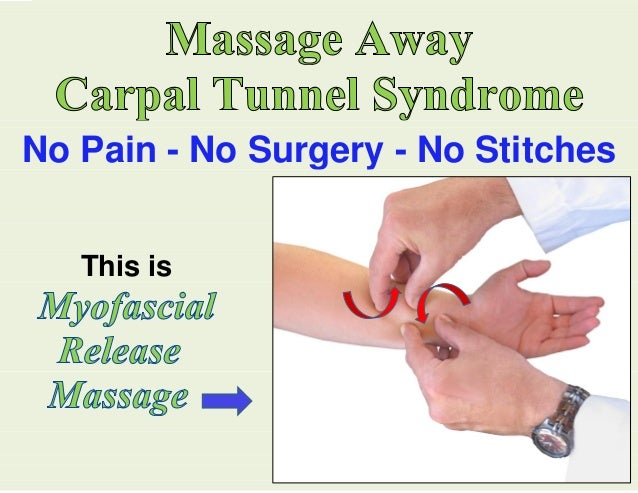 Massage Away
Carpal Tunnel Syndrome

No Pain - No Surgery - No Stitches

This is
Myofascial
Release
Massage